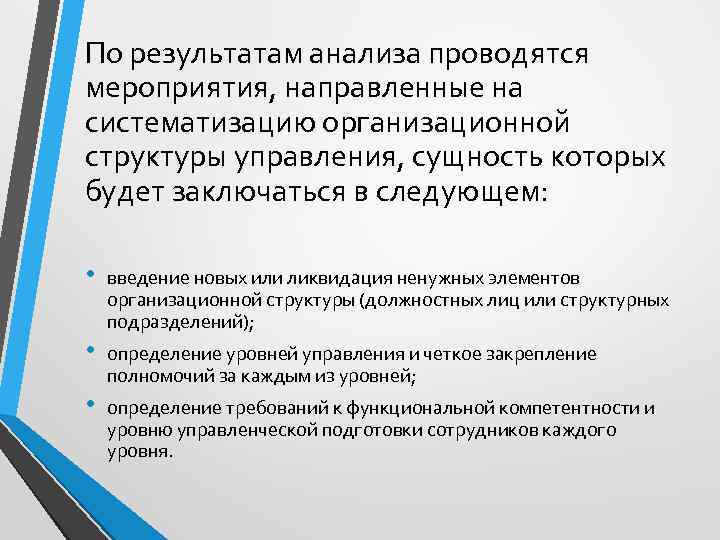 По результатам анализа проводятся мероприятия, направленные на систематизацию организационной структуры управления, сущность которых будет заключаться в следующем:

• введение новых или ликвидация ненужных элементов организационной структуры (должностных лиц или структурных подразделений);

• определение уровней управления и четкое закрепление полномочий за каждым из уровней;

• определение требований к функциональной компетентности и уровню управленческой подготовки сотрудников каждого уровня.